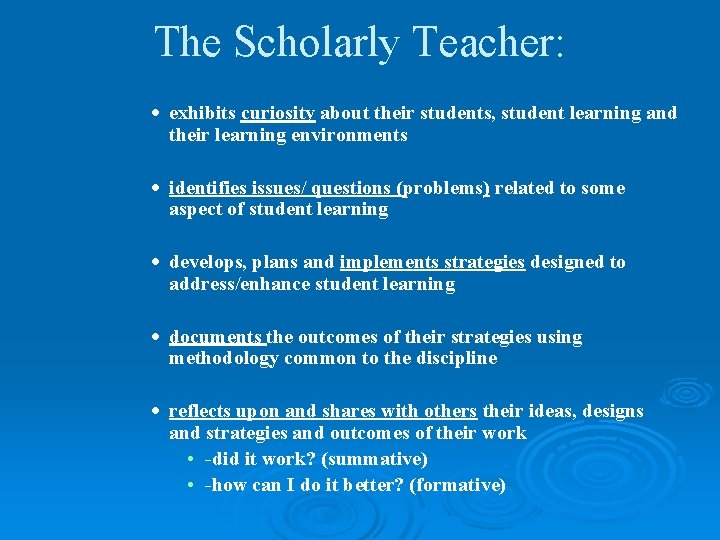 The Scholarly Teacher:

• exhibits curiosity about their students, student learning and their learning environments

• identifies issues/ questions (problems) related to some aspect of student learning

• develops, plans and implements strategies designed to address/enhance student learning

• documents the outcomes of their strategies using methodology common to the discipline

• reflects upon and shares with others their ideas, designs and strategies and outcomes of their work
  • -did it work? (summative)
  • -how can I do it better? (formative)